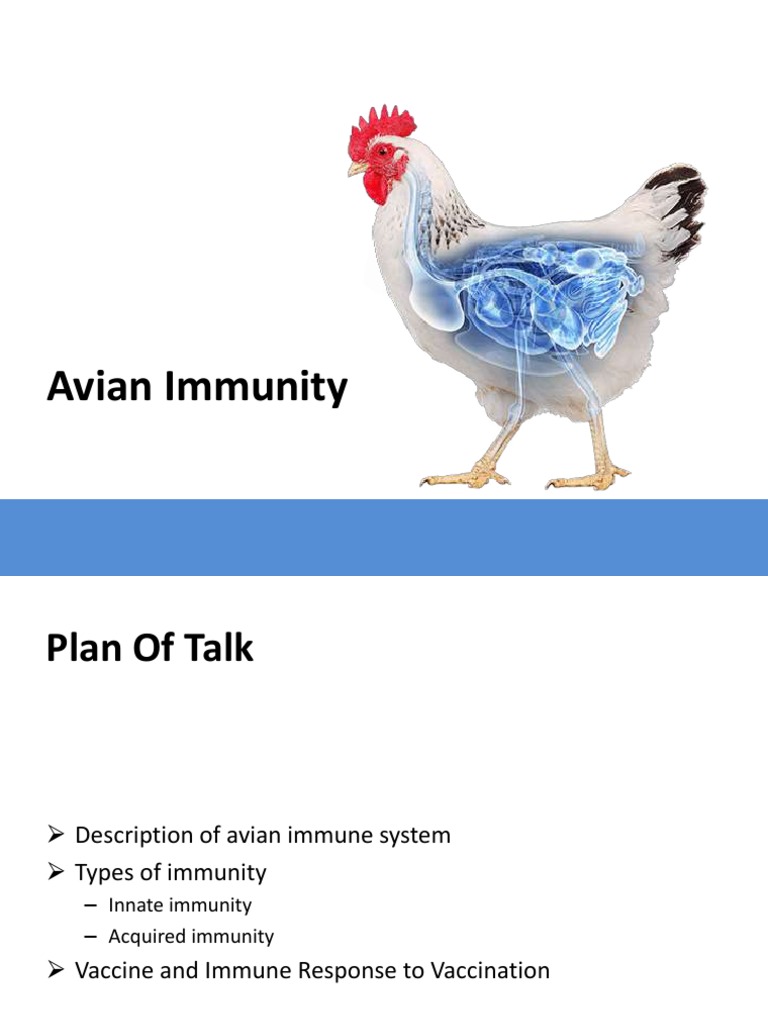 Avian Immunity

Plan Of Talk

➢ Description of avian immune system
➢ Types of immunity
– Innate immunity
– Acquired immunity
➢ Vaccine and Immune Response to Vaccination